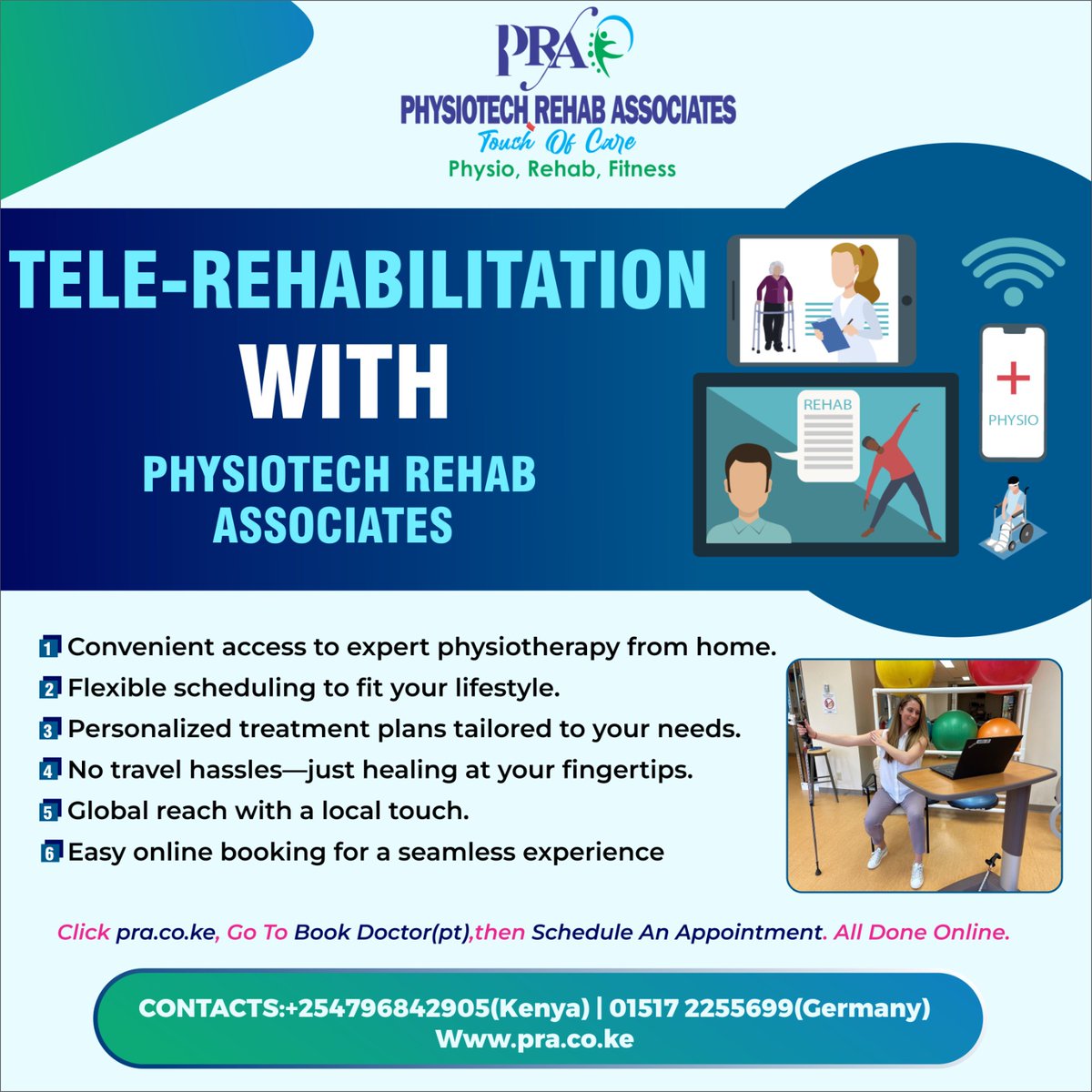 PRA
PHYSIOTECH REHAB ASSOCIATES
Touch Of Care
Physio, Rehab, Fitness

TELE-REHABILITATION
WITH
PHYSIOTECH REHAB ASSOCIATES

REHAB
PHYSIO

1 Convenient access to expert physiotherapy from home.
2 Flexible scheduling to fit your lifestyle.
3 Personalized treatment plans tailored to your needs.
4 No travel hassles—just healing at your fingertips.
5 Global reach with a local touch.
6 Easy online booking for a seamless experience

Click pra.co.ke, Go To Book Doctor(pt),then Schedule An Appointment. All Done Online.

CONTACTS:+254796842905(Kenya) | 01517 2255699(Germany)
Www.pra.co.ke